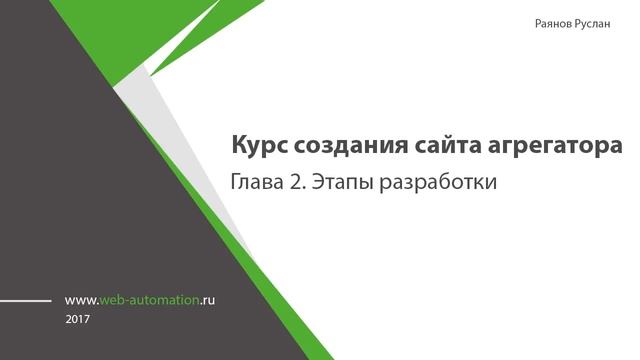 Раянов Руслан

Курс создания сайта агрегатора

Глава 2. Этапы разработки

www.web-automation.ru

2017